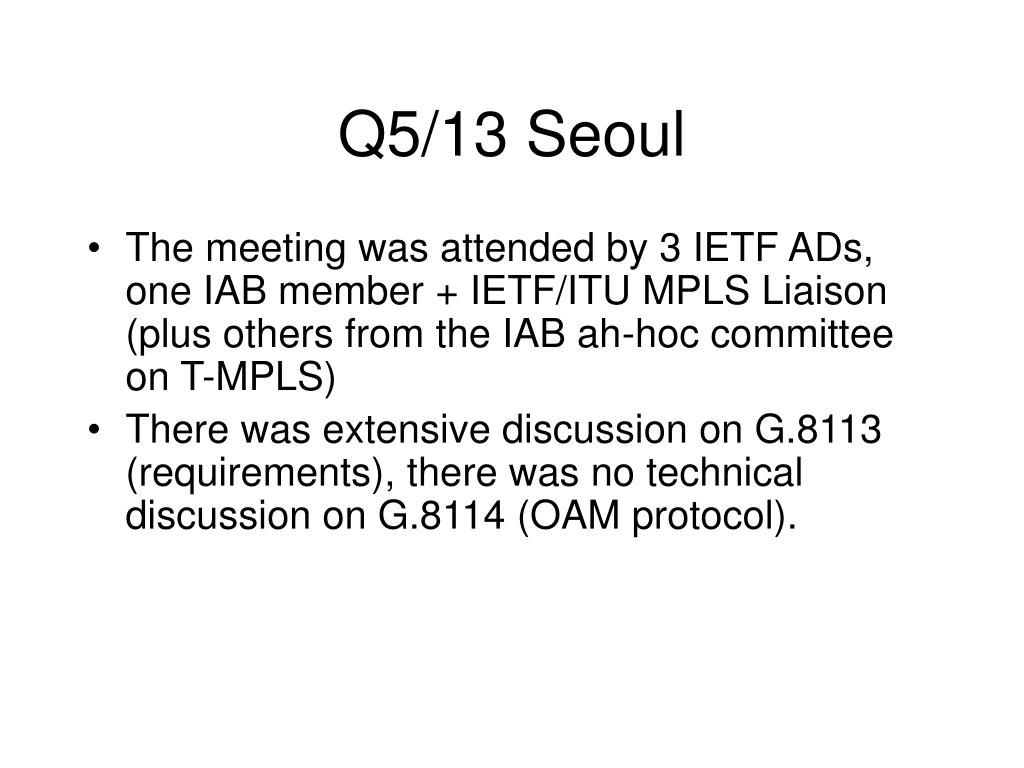 Q5/13 Seoul

• The meeting was attended by 3 IETF ADs, one IAB member + IETF/ITU MPLS Liaison (plus others from the IAB ah-hoc committee on T-MPLS)
• There was extensive discussion on G.8113 (requirements), there was no technical discussion on G.8114 (OAM protocol).